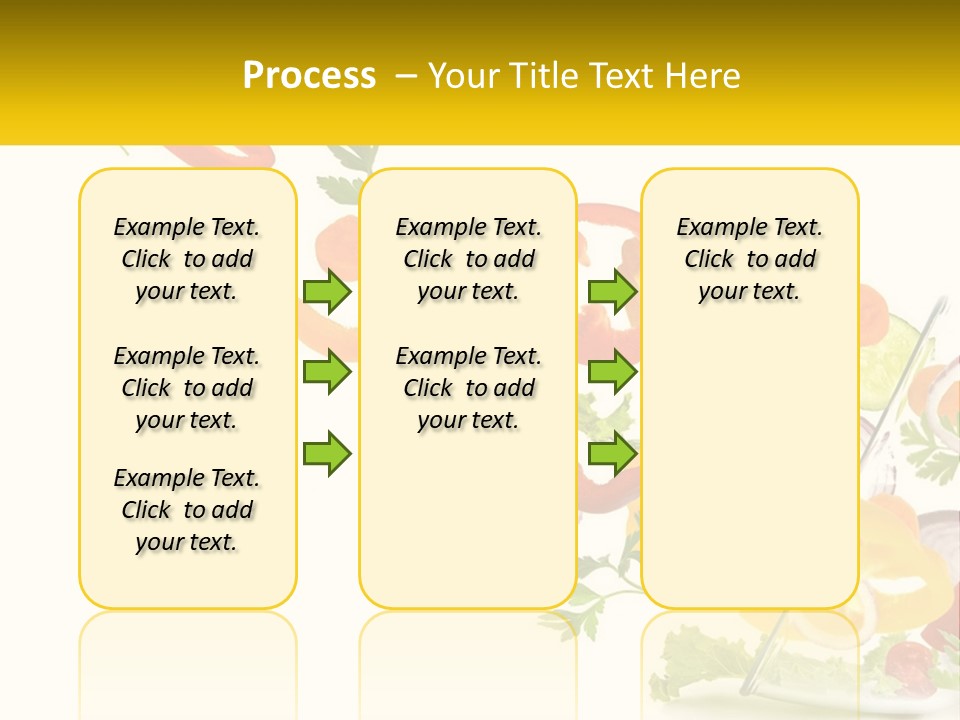 Process – Your Title Text Here

Example Text. Click to add your text.

Example Text. Click to add your text.

Example Text. Click to add your text.

Example Text. Click to add your text.

Example Text. Click to add your text.

Example Text. Click to add your text.